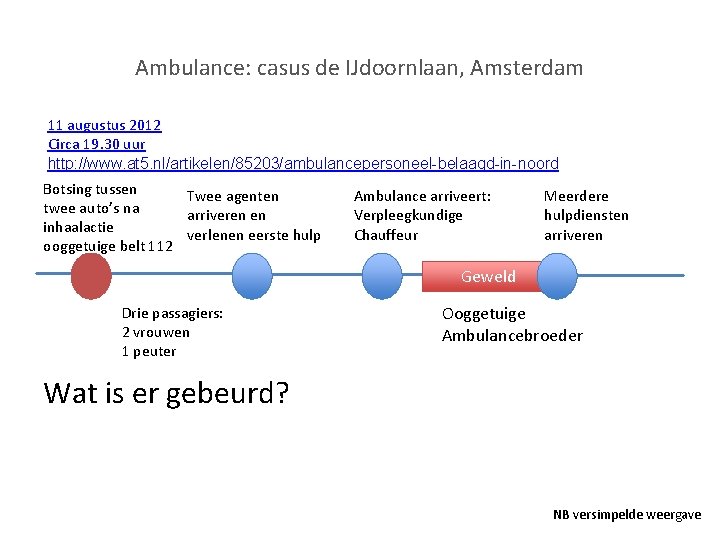 Ambulance: casus de IJdoornlaan, Amsterdam

11 augustus 2012
Circa 19.30 uur
http://www.at5.nl/artikelen/85203/ambulancepersoneel-belaagd-in-noord

Botsing tussen twee auto's na inhaalactie ooggetuige belt 112

Twee agenten arriveren en verlenen eerste hulp

Ambulance arriveert:
Verpleegkundige
Chauffeur

Meerdere hulpdiensten arriveren

Geweld

Drie passagiers:
2 vrouwen
1 peuter

Ooggetuige
Ambulancebroeder

Wat is er gebeurd?

NB versimpelde weergave